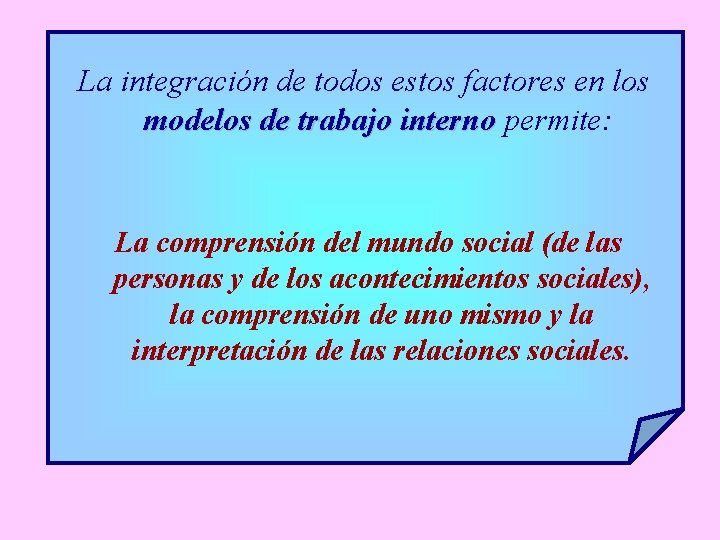 La integración de todos estos factores en los modelos de trabajo interno permite:

La comprensión del mundo social (de las personas y de los acontecimientos sociales), la comprensión de uno mismo y la interpretación de las relaciones sociales.